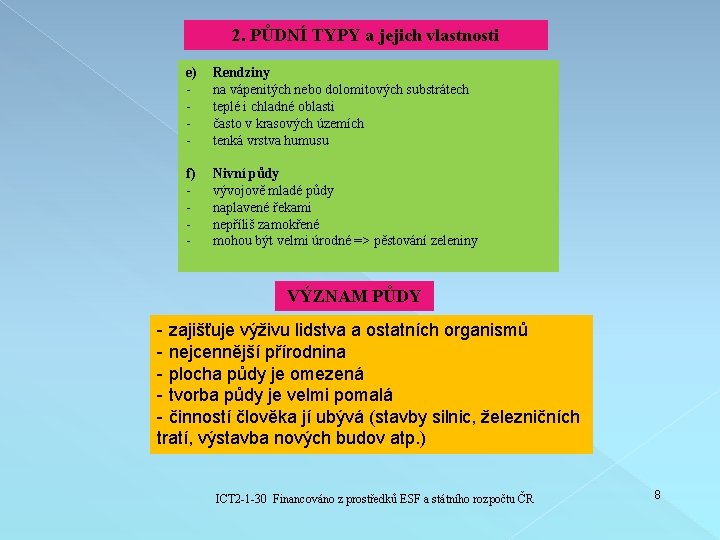 2. PŮDNÍ TYPY a jejich vlastnosti

e) Rendziny
- na vápenitých nebo dolomitových substrátech
- teplé i chladné oblasti
- často v krasových územích
- tenká vrstva humusu

f) Nivní půdy
- vývojově mladé půdy
- naplavené řekami
- nepříliš zamokřené
- mohou být velmi úrodné => pěstování zeleniny

VÝZNAM PŮDY

- zajišťuje výživu lidstva a ostatních organismů
- nejcennější přírodnina
- plocha půdy je omezená
- tvorba půdy je velmi pomalá
- činností člověka jí ubývá (stavby silnic, železničních tratí, výstavba nových budov atp.)

ICT2-1-30 Financováno z prostředků ESF a státního rozpočtu ČR

8